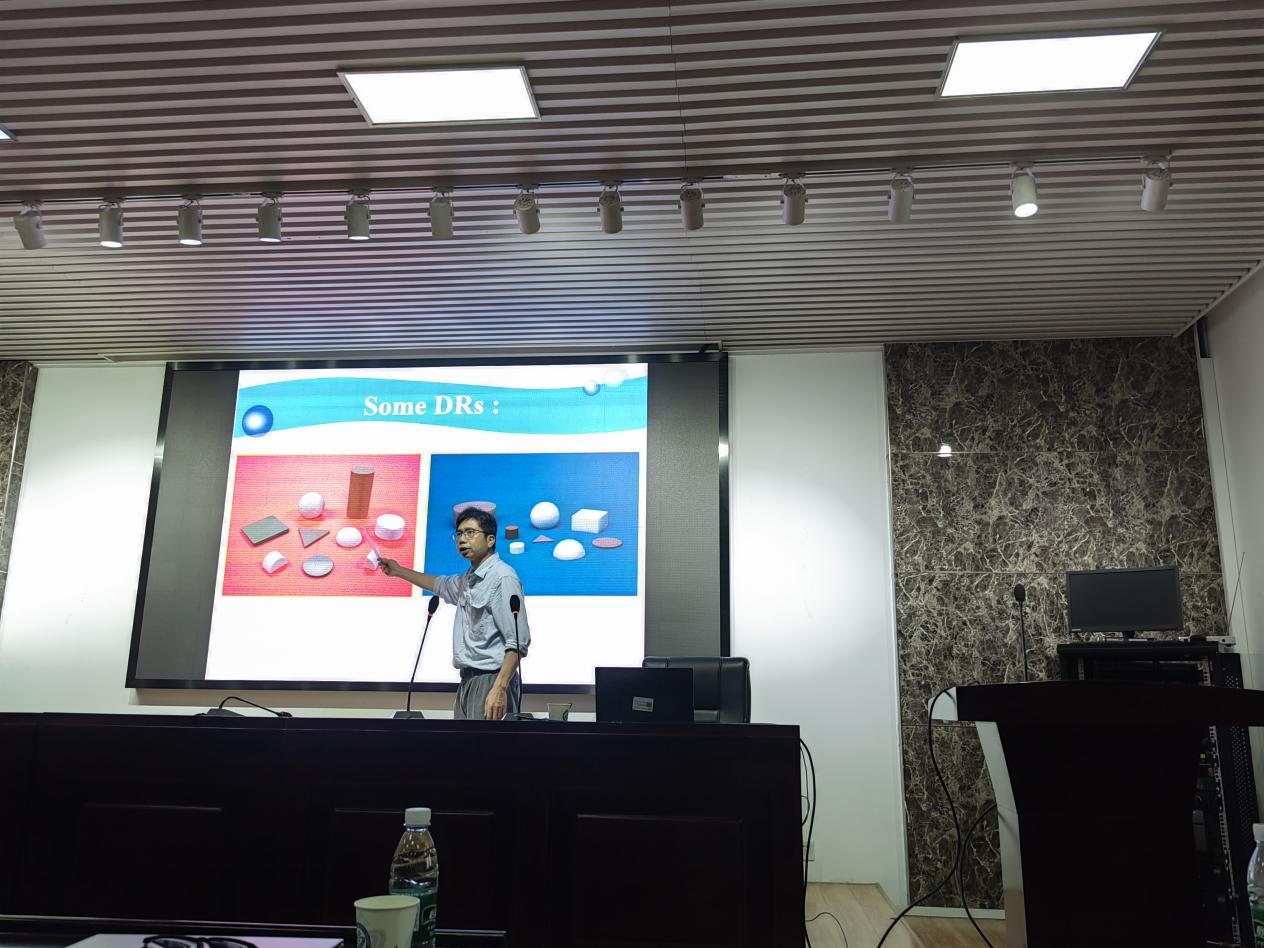 Some DRs :